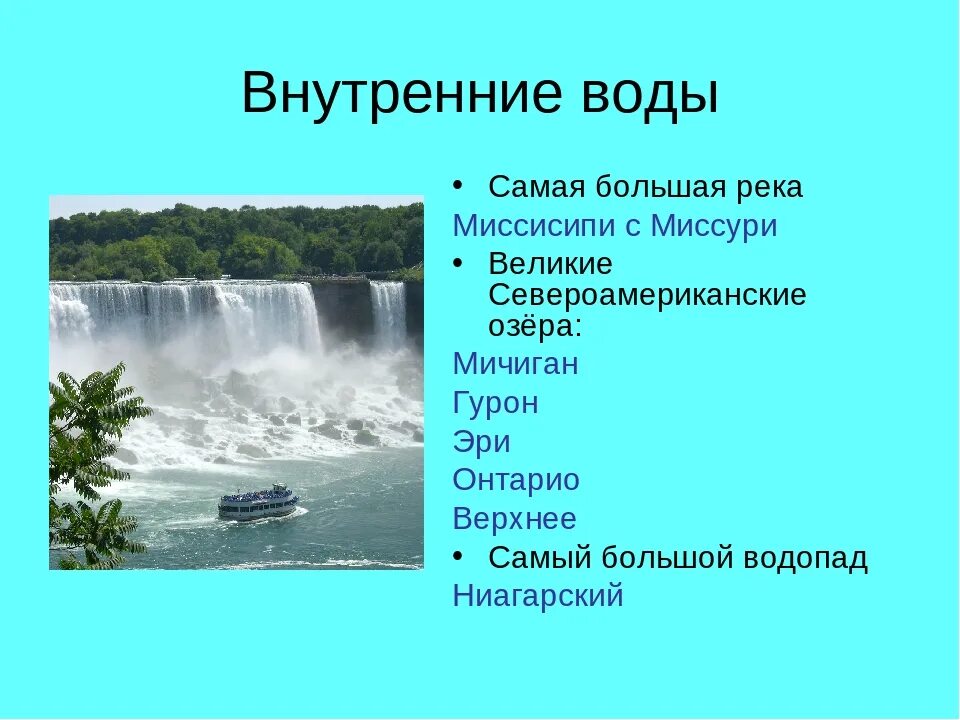 Внутренние воды

• Самая большая река

Миссисипи с Миссури

• Великие Североамериканские озёра:

Мичиган

Гурон

Эри

Онтарио

Верхнее

• Самый большой водопад

Ниагарский